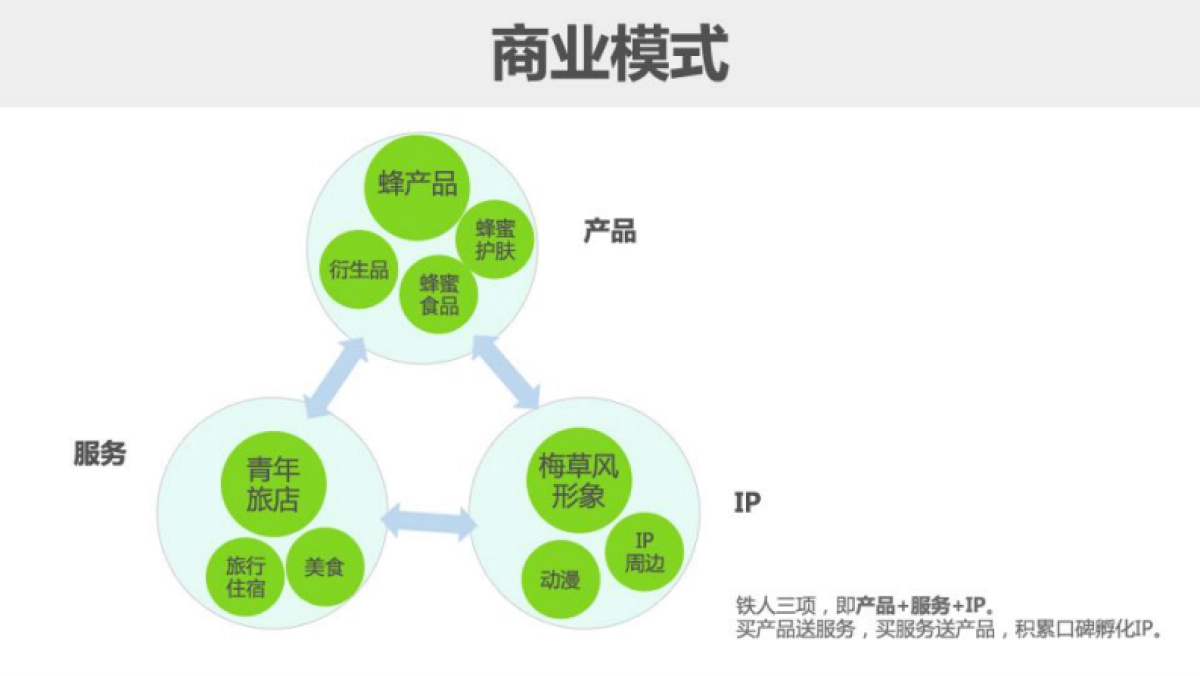 商业模式

蜂产品
蜂蜜护肤
衍生品
蜂蜜食品

产品

服务

青年旅店
旅行住宿
美食

梅草风形象
IP周边
动漫

IP

铁人三项，即产品+服务+IP。
买产品送服务，买服务送产品，积累口碑孵化IP。